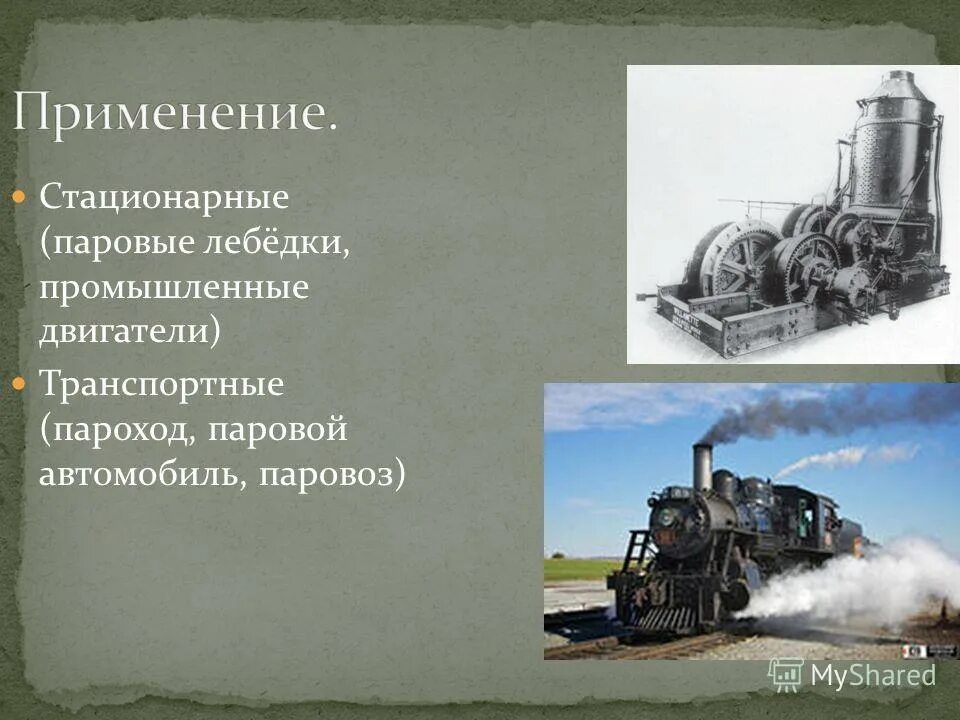 Применение.

Стационарные (паровые лебёдки, промышленные двигатели)

Транспортные (пароход, паровой автомобиль, паровоз)

MyShared